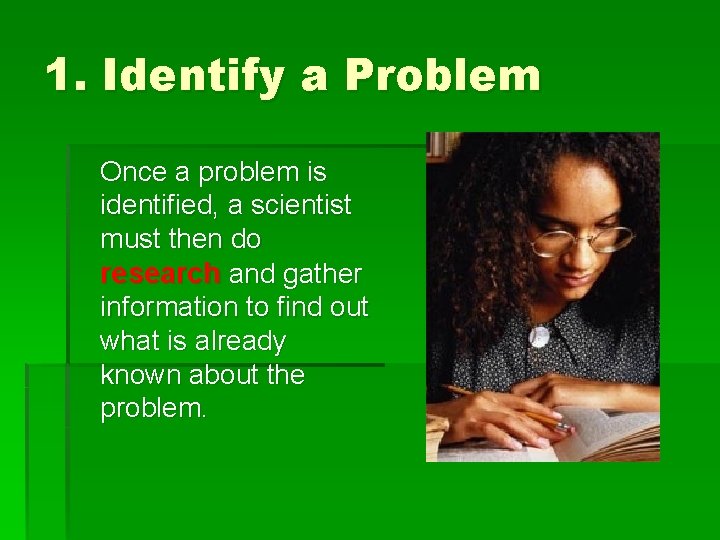 1. Identify a Problem

Once a problem is identified, a scientist must then do research and gather information to find out what is already known about the problem.